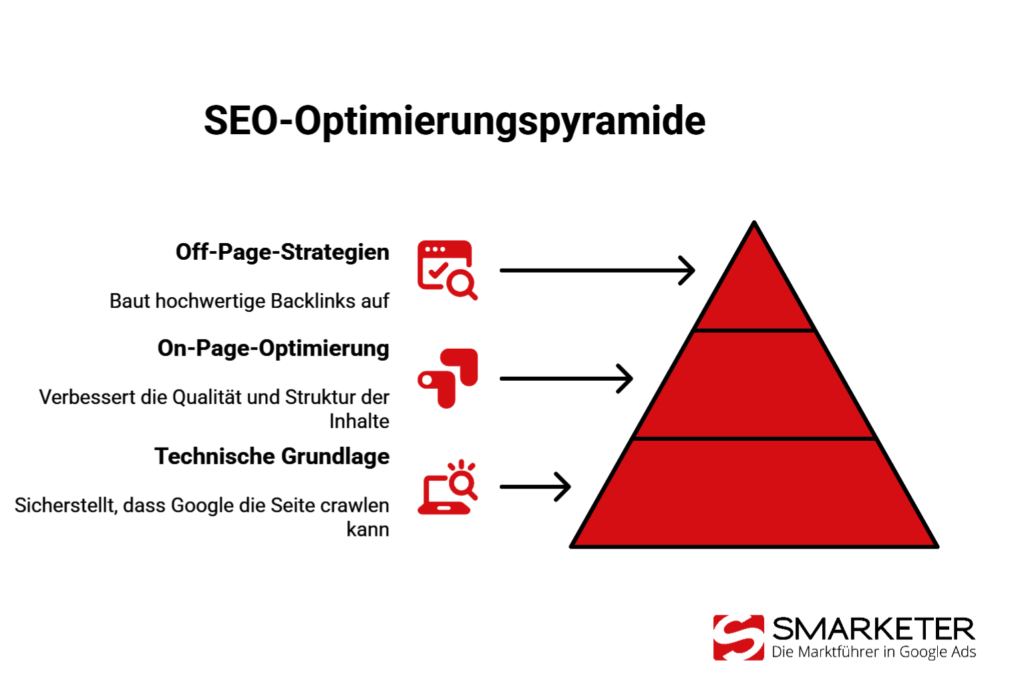 SEO-Optimierungspyramide

Off-Page-Strategien

Baut hochwertige Backlinks auf

On-Page-Optimierung

Verbessert die Qualität und Struktur der Inhalte

Technische Grundlage

Sicherstellt, dass Google die Seite crawlen kann

SMARKETER
Die Marktführer in Google Ads